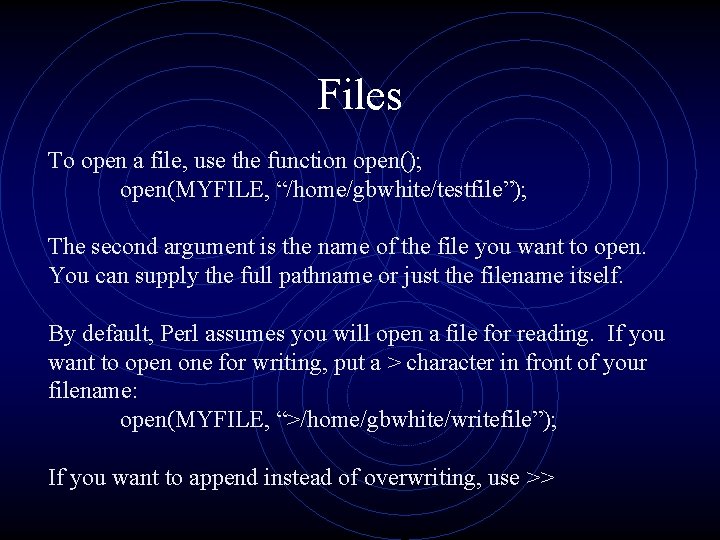 Files

To open a file, use the function open();
open(MYFILE, “/home/gbwhite/testfile”);

The second argument is the name of the file you want to open. You can supply the full pathname or just the filename itself.

By default, Perl assumes you will open a file for reading. If you want to open one for writing, put a > character in front of your filename:
open(MYFILE, “>/home/gbwhite/writefile”);

If you want to append instead of overwriting, use >>